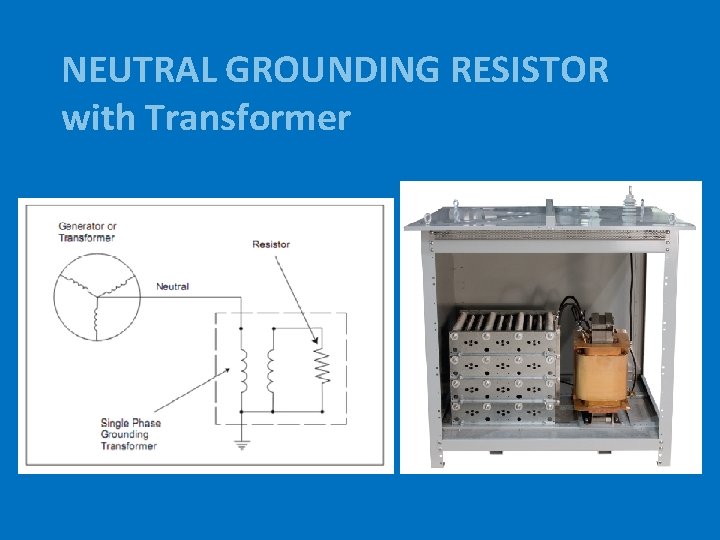 NEUTRAL GROUNDING RESISTOR with Transformer

Generator or Transformer

Resistor

Neutral

Single Phase Grounding Transformer